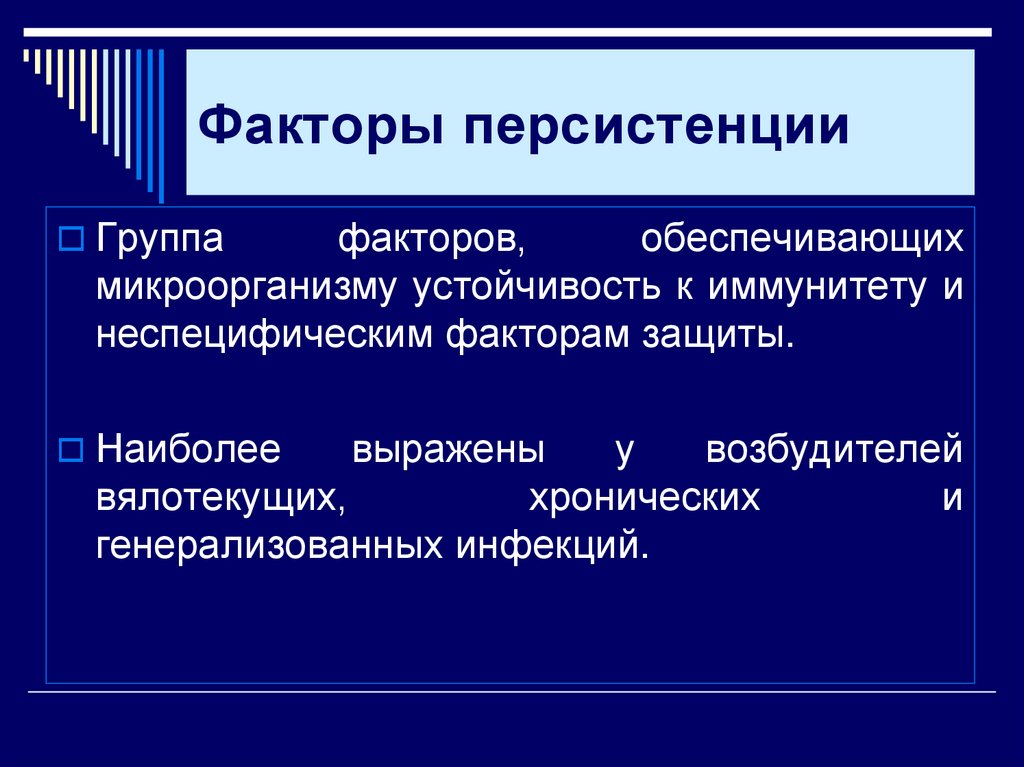 Факторы персистенции

Группа факторов, обеспечивающих микроорганизму устойчивость к иммунитету и неспецифическим факторам защиты.

Наиболее выражены у возбудителей вялотекущих, хронических и генерализованных инфекций.